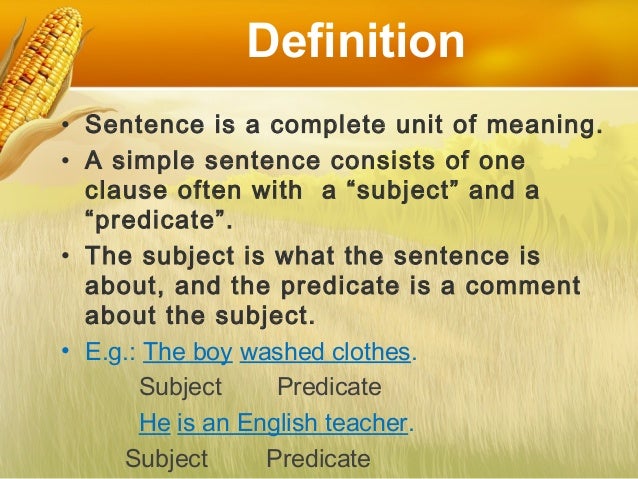 Definition

• Sentence is a complete unit of meaning.
• A simple sentence consists of one clause often with a “subject” and a “predicate”.
• The subject is what the sentence is about, and the predicate is a comment about the subject.
• E.g.: The boy washed clothes.
Subject Predicate
He is an English teacher.
Subject Predicate